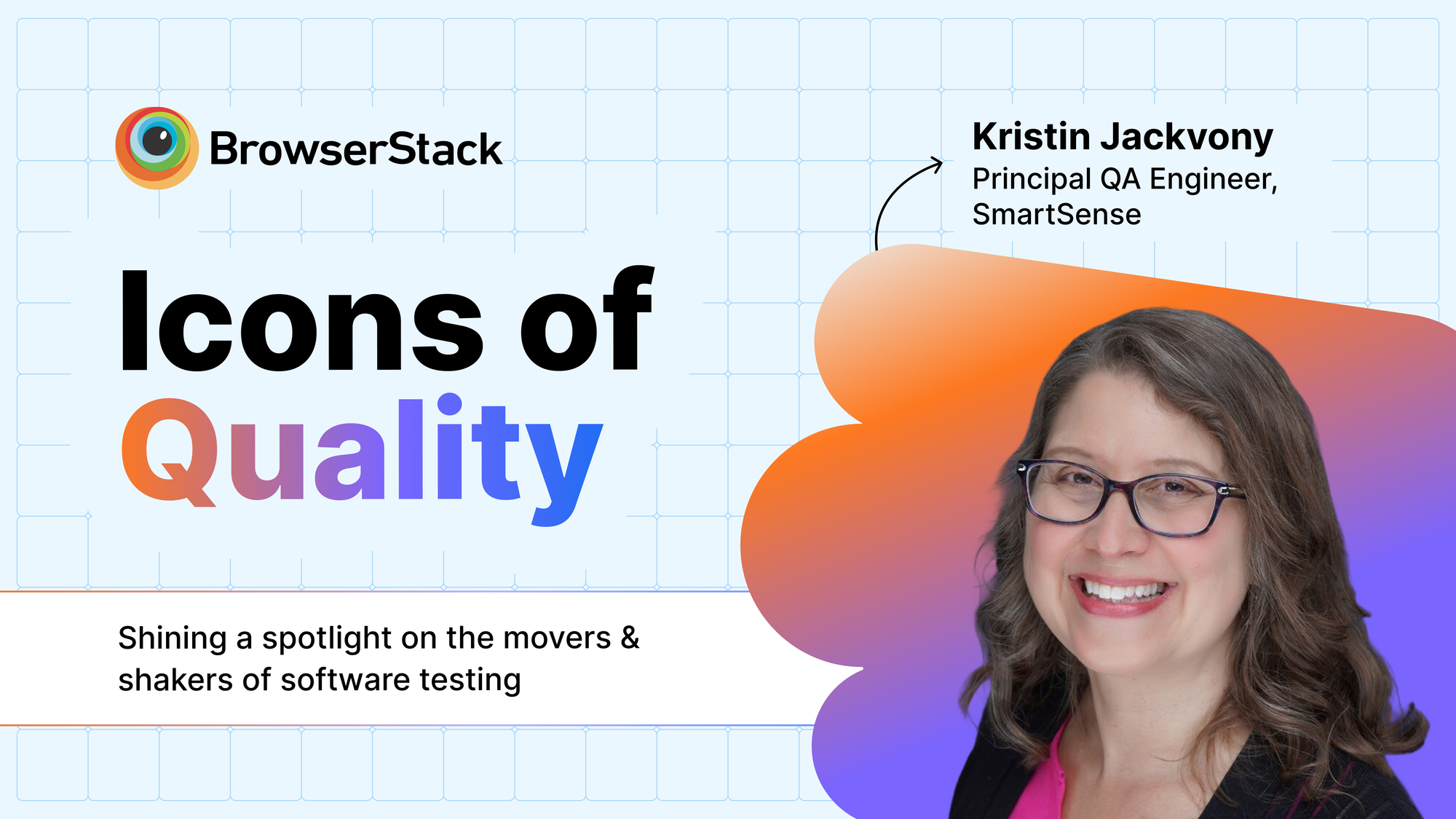 BrowserStack

Kristin Jackvony
Principal QA Engineer, SmartSense

Icons of Quality

Shining a spotlight on the movers & shakers of software testing